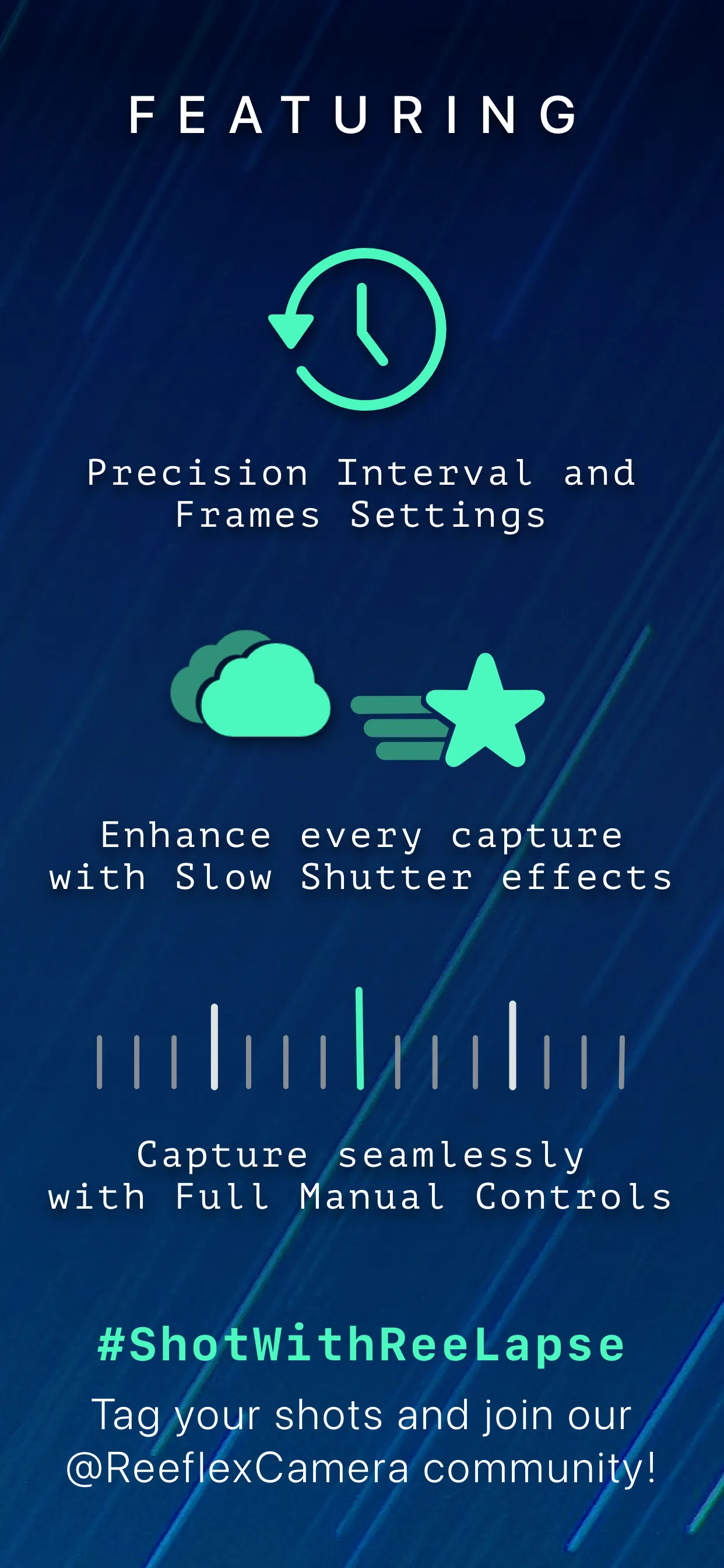 FEATURING

Precision Interval and Frames Settings

Enhance every capture with Slow Shutter effects

Capture seamlessly with Full Manual Controls

#ShotWithReeLapse

Tag your shots and join our @ReeflexCamera community!